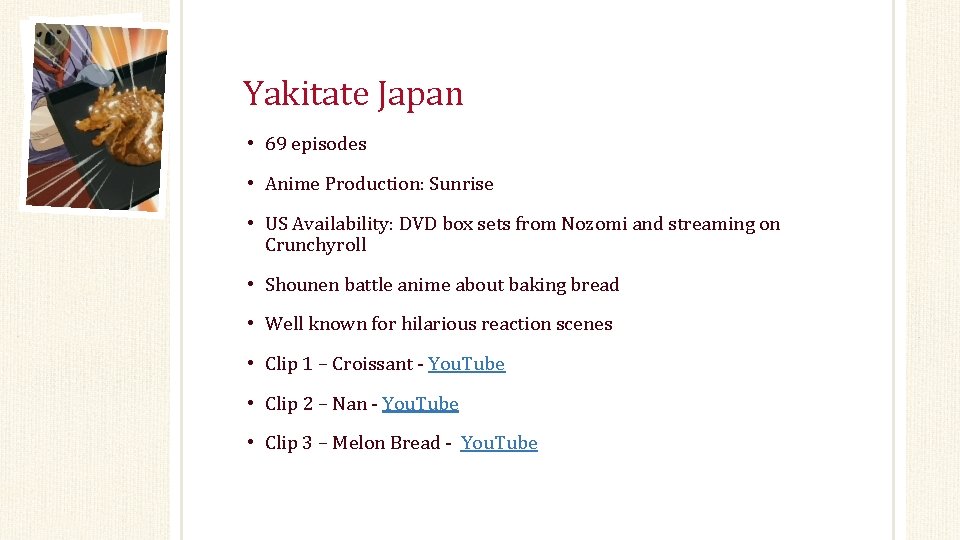 Yakitate Japan

• 69 episodes

• Anime Production: Sunrise

• US Availability: DVD box sets from Nozomi and streaming on Crunchyroll

• Shounen battle anime about baking bread

• Well known for hilarious reaction scenes

• Clip 1 – Croissant - YouTube

• Clip 2 – Nan - YouTube

• Clip 3 – Melon Bread - YouTube